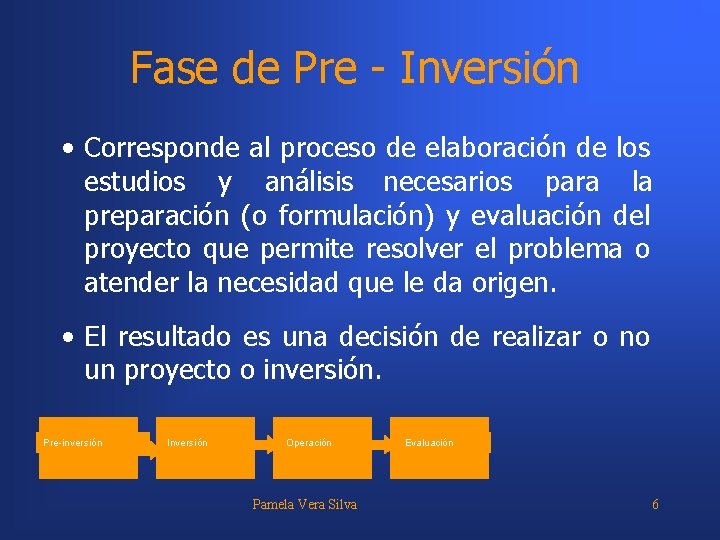 Fase de Pre - Inversión

• Corresponde al proceso de elaboración de los estudios y análisis necesarios para la preparación (o formulación) y evaluación del proyecto que permite resolver el problema o atender la necesidad que le da origen.

• El resultado es una decisión de realizar o no un proyecto o inversión.

Pre-inversión
Inversión
Operación
Evaluación

Pamela Vera Silva

6